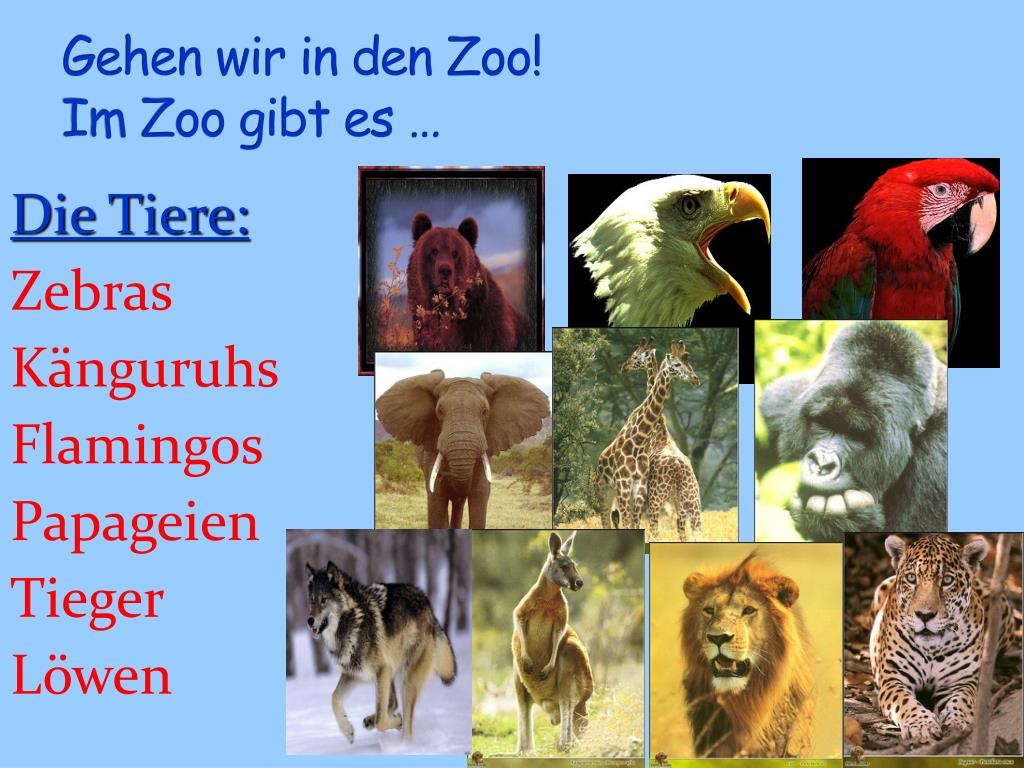 Gehen wir in den Zoo!
Im Zoo gibt es …

Die Tiere:
Zebras
Känguruhs
Flamingos
Papageien
Tieger
Löwen